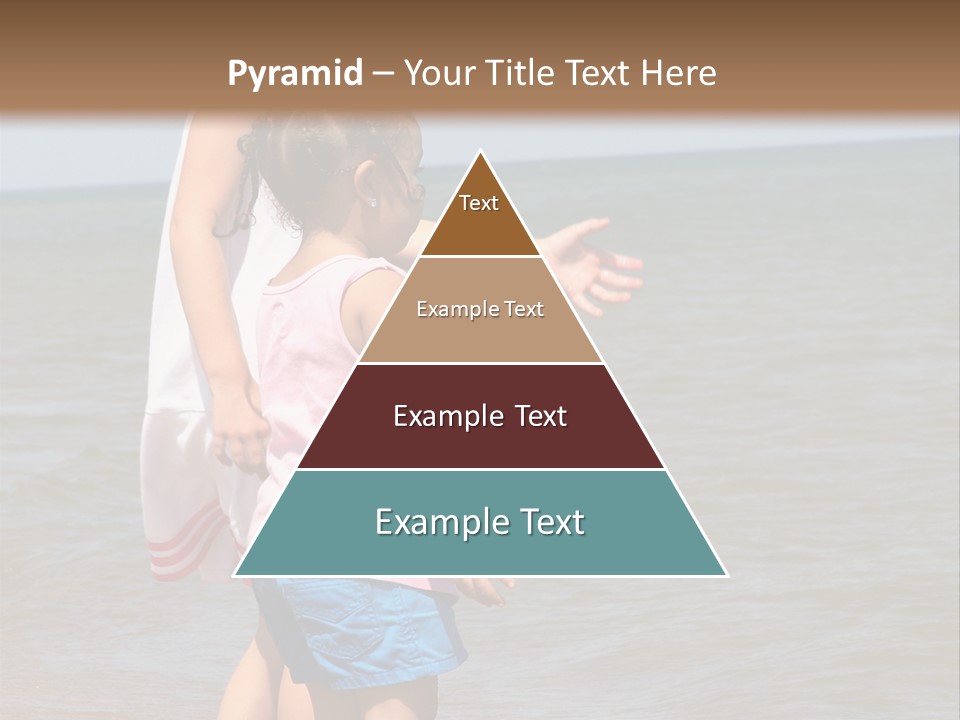 Pyramid – Your Title Text Here

Text

Example Text

Example Text

Example Text